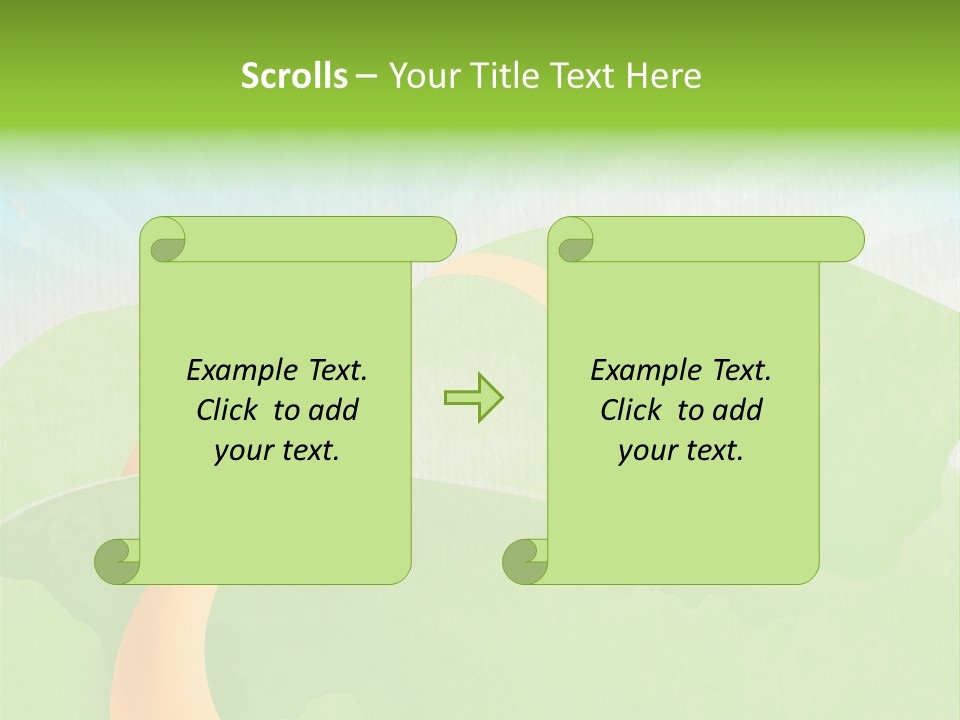 Scrolls – Your Title Text Here

Example Text. Click to add your text.

Example Text. Click to add your text.